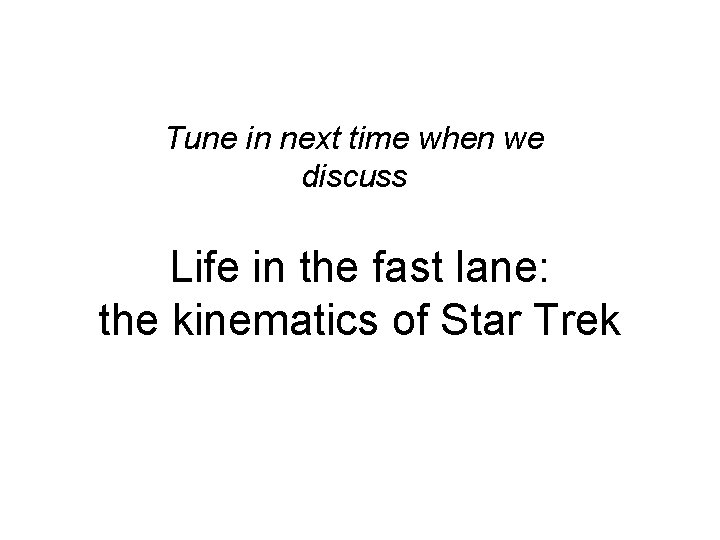 Tune in next time when we discuss

Life in the fast lane:
the kinematics of Star Trek